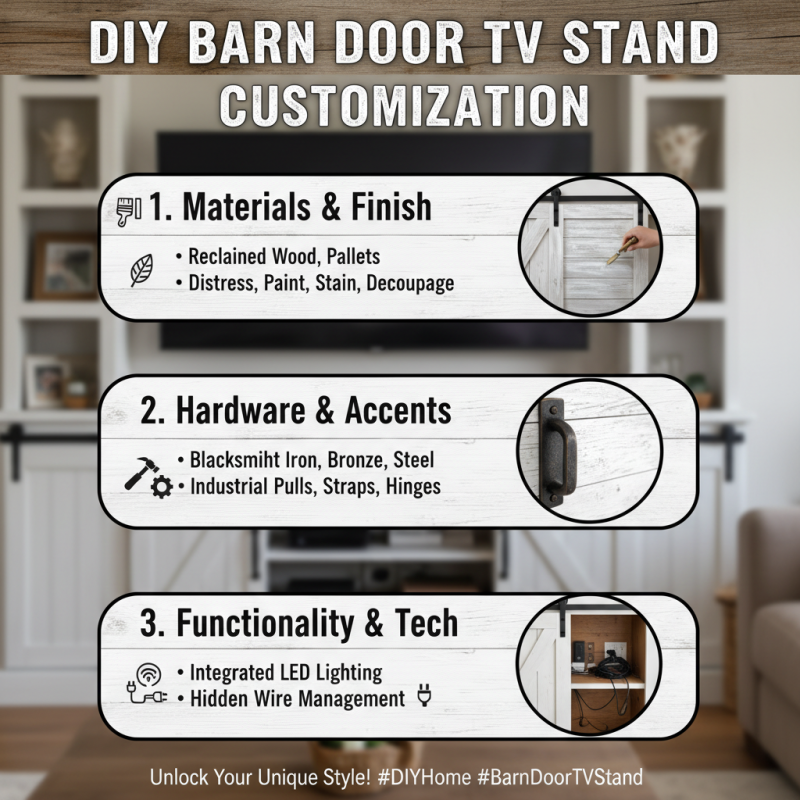 DIY BARN DOOR TV STAND CUSTOMIZATION

1. Materials & Finish

• Reclained Wood, Pallets
• Distress, Paint, Stain, Decoupage

2. Hardware & Accents

• Blacksmiht Iron, Bronze, Steel
• Industrial Pulls, Straps, Hinges

3. Functionality & Tech

• Integrated LED Lighting
• Hidden Wire Management

Unlock Your Unique Style! #DIYHome #BarnDoorTVStand